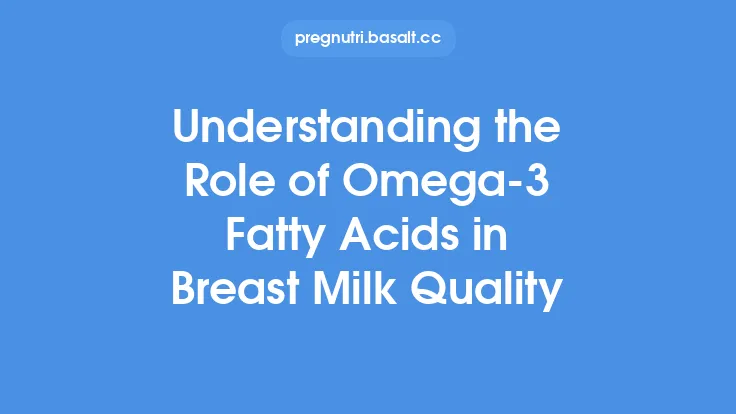 pregnutri.basalt.cc

Understanding the Role of Omega-3 Fatty Acids in Breast Milk Quality